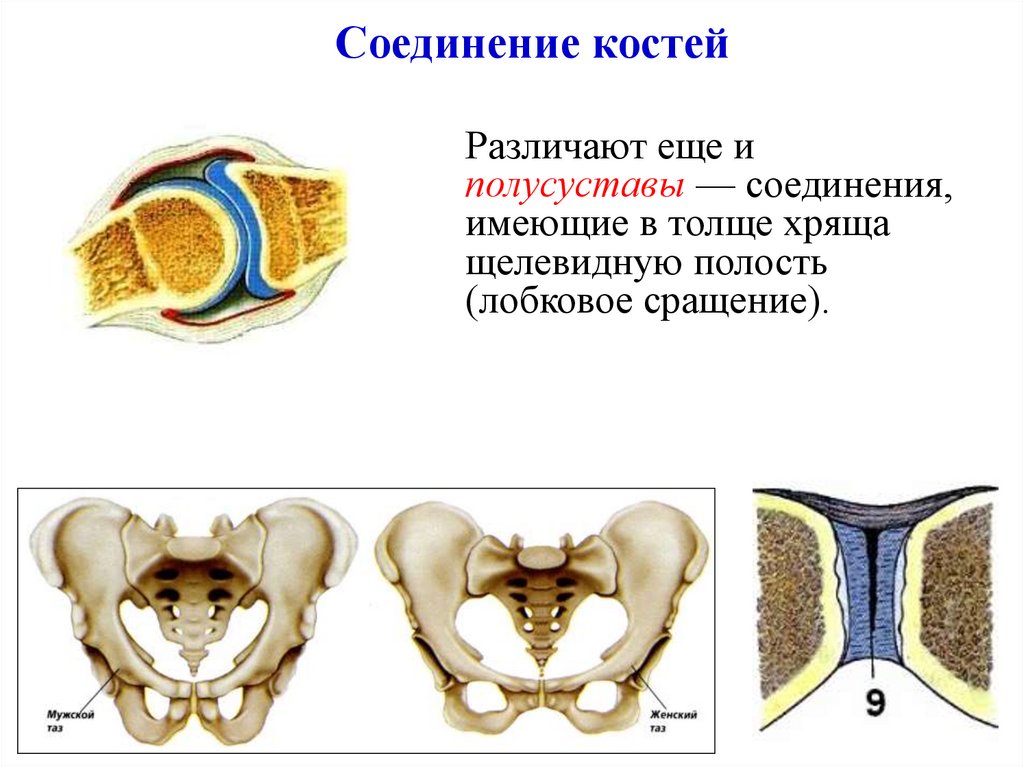 Соединение костей

Различают еще и полусуставы — соединения, имеющие в толще хряща щелевидную полость (лобковое сращение).

Мужской таз

Женский таз

9